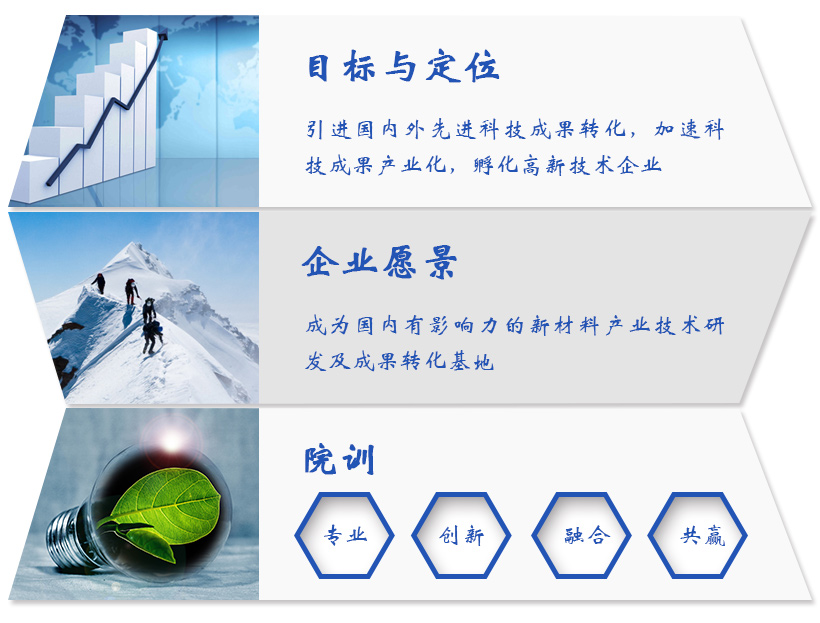 目标与定位

引进国内外先进科技成果转化，加速科技成果产业化，孵化高新技术企业

企业愿景

成为国内有影响力的新材料产业技术研发及成果转化基地

院训

专业

创新

融合

共赢